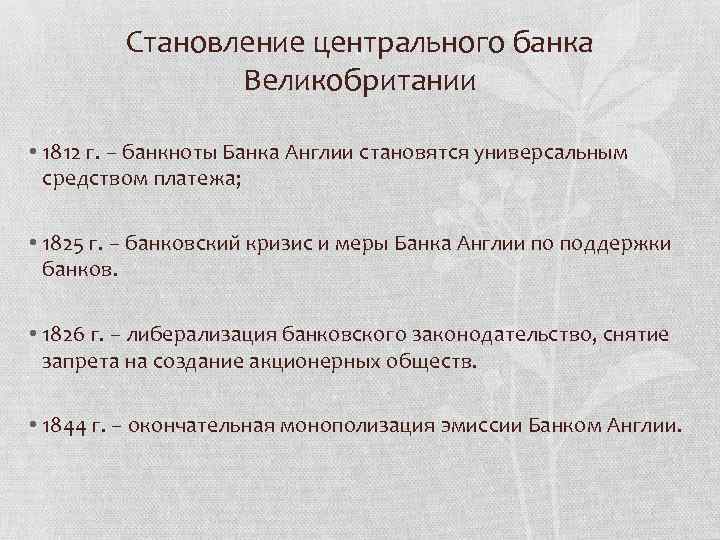 Становление центрального банка Великобритании

• 1812 г. – банкноты Банка Англии становятся универсальным средством платежа;

• 1825 г. – банковский кризис и меры Банка Англии по поддержки банков.

• 1826 г. – либерализация банковского законодательство, снятие запрета на создание акционерных обществ.

• 1844 г. – окончательная монополизация эмиссии Банком Англии.